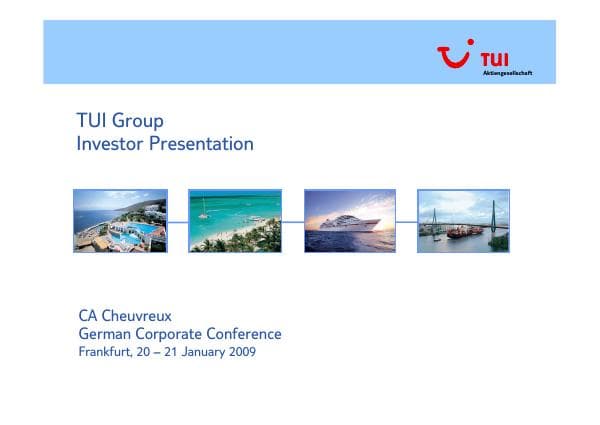 TUI
Aktiengesellschaft

TUI Group
Investor Presentation

CA Cheuvreux
German Corporate Conference
Frankfurt, 20 – 21 January 2009